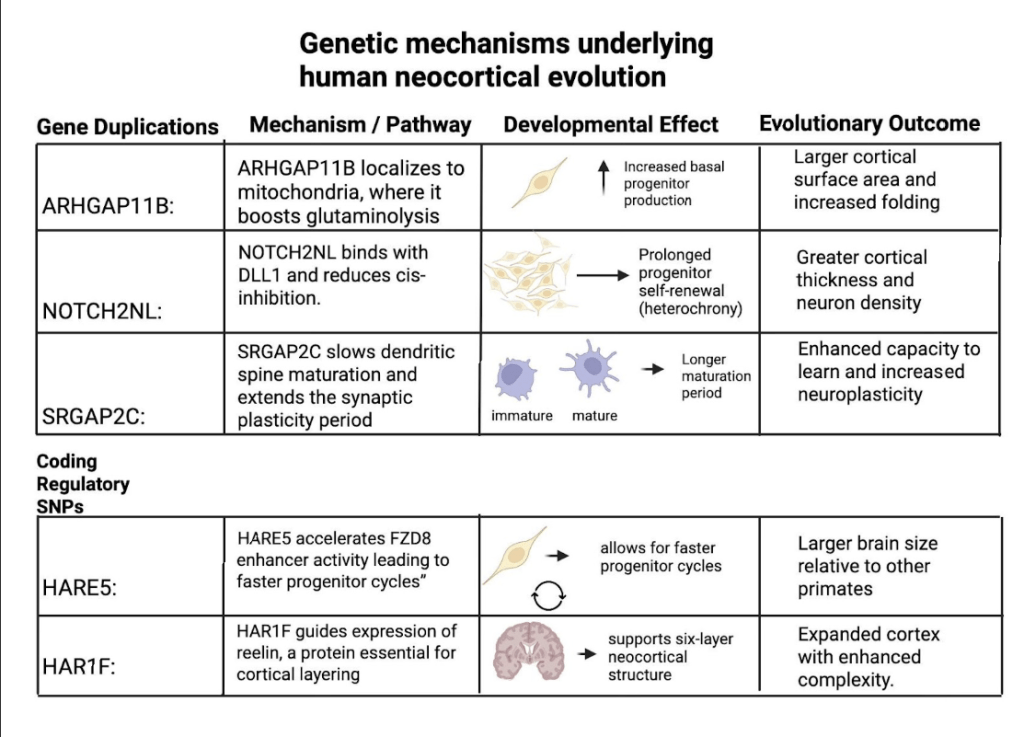 Genetic mechanisms underlying human neocortical evolution

| Gene Duplications | Mechanism / Pathway | Developmental Effect | Evolutionary Outcome |
|---|---|---|---|
| ARHGAP11B: | ARHGAP11B localizes to mitochondria, where it boosts glutaminolysis | Increased basal progenitor production | Larger cortical surface area and increased folding |
| NOTCH2NL: | NOTCH2NL binds with DLL1 and reduces cis-inhibition. | Prolonged progenitor self-renewal (heterochrony) | Greater cortical thickness and neuron density |
| SRGAP2C: | SRGAP2C slows dendritic spine maturation and extends the synaptic plasticity period | immature mature Longer maturation period | Enhanced capacity to learn and increased neuroplasticity |

Coding Regulatory SNPs

| | | | |
|---|---|---|---|
| HARE5: | HARE5 accelerates FZD8 enhancer activity leading to faster progenitor cycles" | allows for faster progenitor cycles | Larger brain size relative to other primates |
| HAR1F: | HAR1F guides expression of reelin, a protein essential for cortical layering | supports six-layer neocortical structure | Expanded cortex with enhanced complexity. |